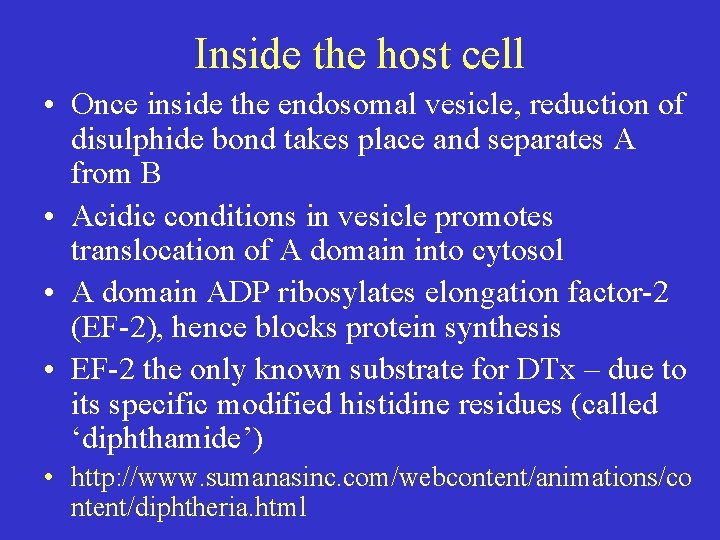 Inside the host cell

• Once inside the endosomal vesicle, reduction of disulphide bond takes place and separates A from B

• Acidic conditions in vesicle promotes translocation of A domain into cytosol

• A domain ADP ribosylates elongation factor-2 (EF-2), hence blocks protein synthesis

• EF-2 the only known substrate for DTx – due to its specific modified histidine residues (called ‘diphthamide’)

• http://www.sumanasinc.com/webcontent/animations/content/diphtheria.html